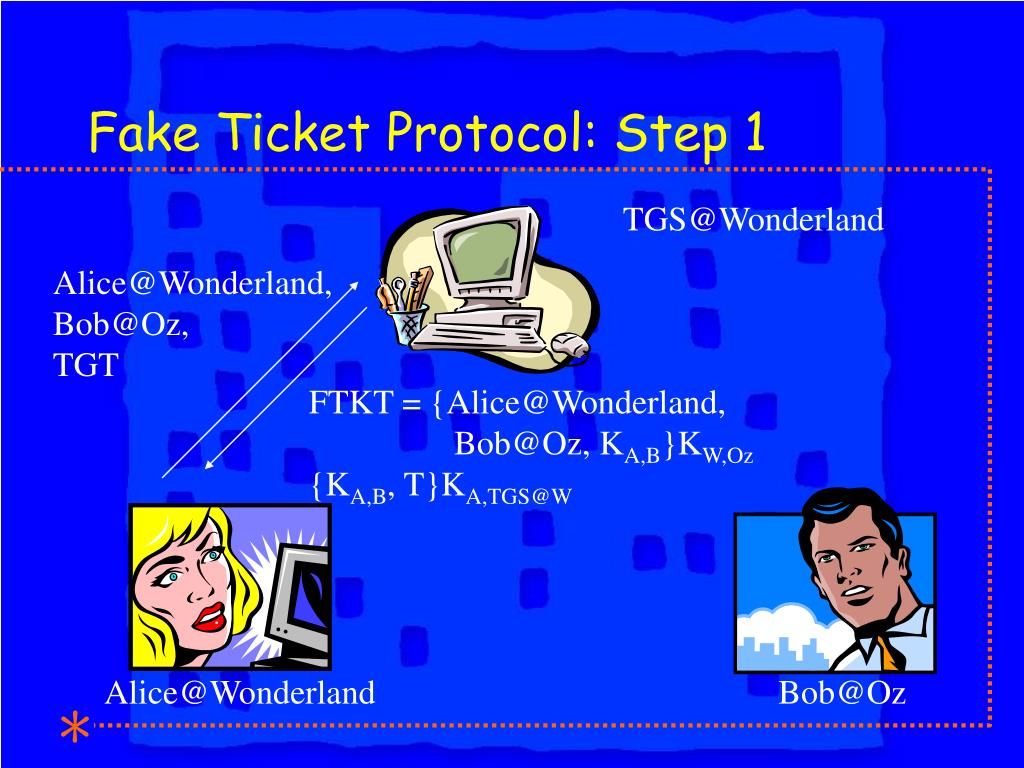 Fake Ticket Protocol: Step 1

TGS@Wonderland

Alice@Wonderland,
Bob@Oz,
TGT

FTKT = {Alice@Wonderland, Bob@Oz, $K_{A,B}$}$K_{W,Oz}$
{$K_{A,B}$, T}$K_{A,TGS@W}$

Alice@Wonderland

Bob@Oz

*